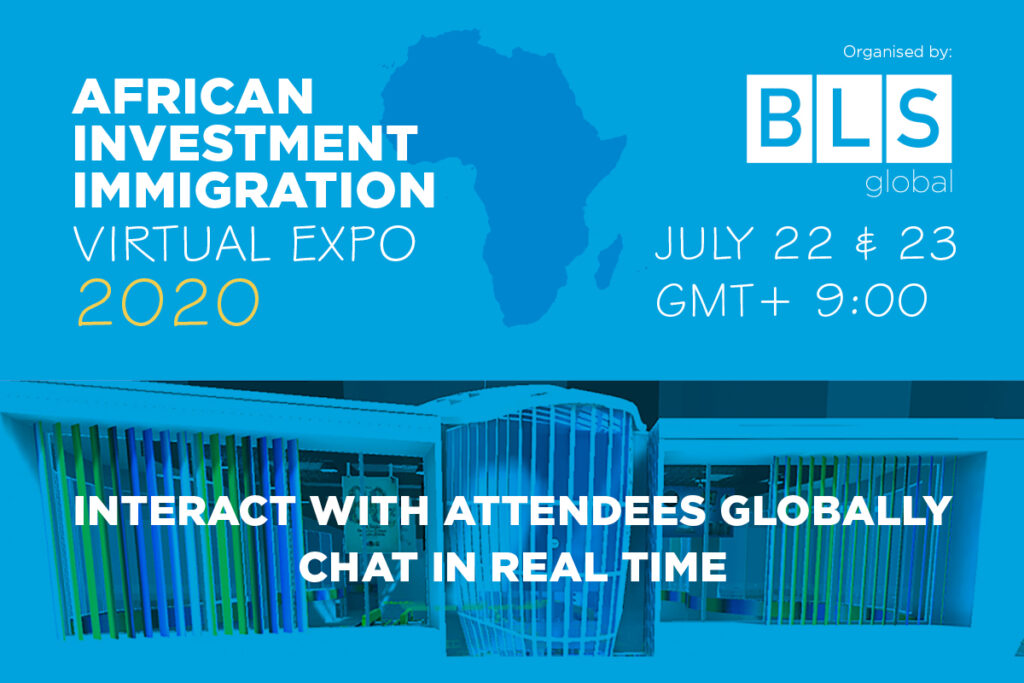 AFRICAN INVESTMENT IMMIGRATION VIRTUAL EXPO 2020

Organised by:

BLS global

JULY 22 & 23
GMT+ 9:00

INTERACT WITH ATTENDEES GLOBALLY
CHAT IN REAL TIME